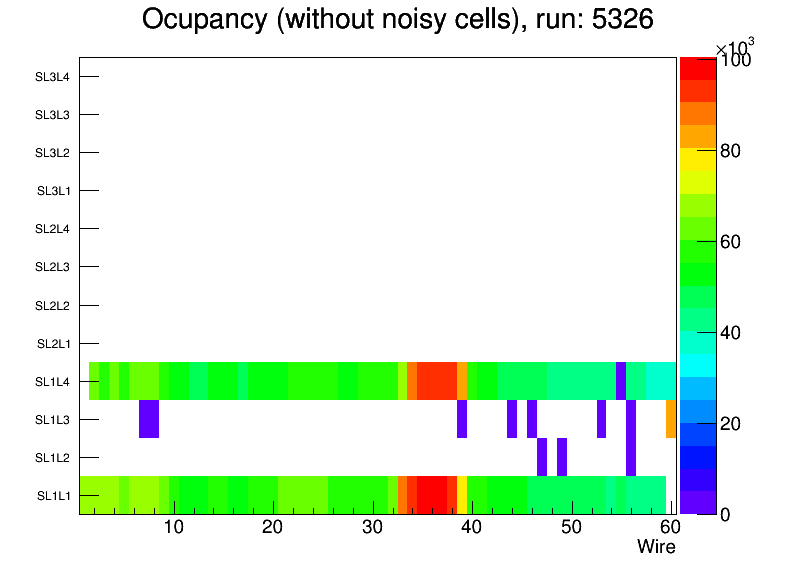 Ocupancy (without noisy cells), run: 5326

SL3L4
SL3L3
SL3L2
SL3L1
SL2L4
SL2L3
SL2L2
SL2L1
SL1L4
SL1L3
SL1L2
SL1L1

10 20 30 40 50 60
Wire

$\times10^3$
100
80
60
40
20
0